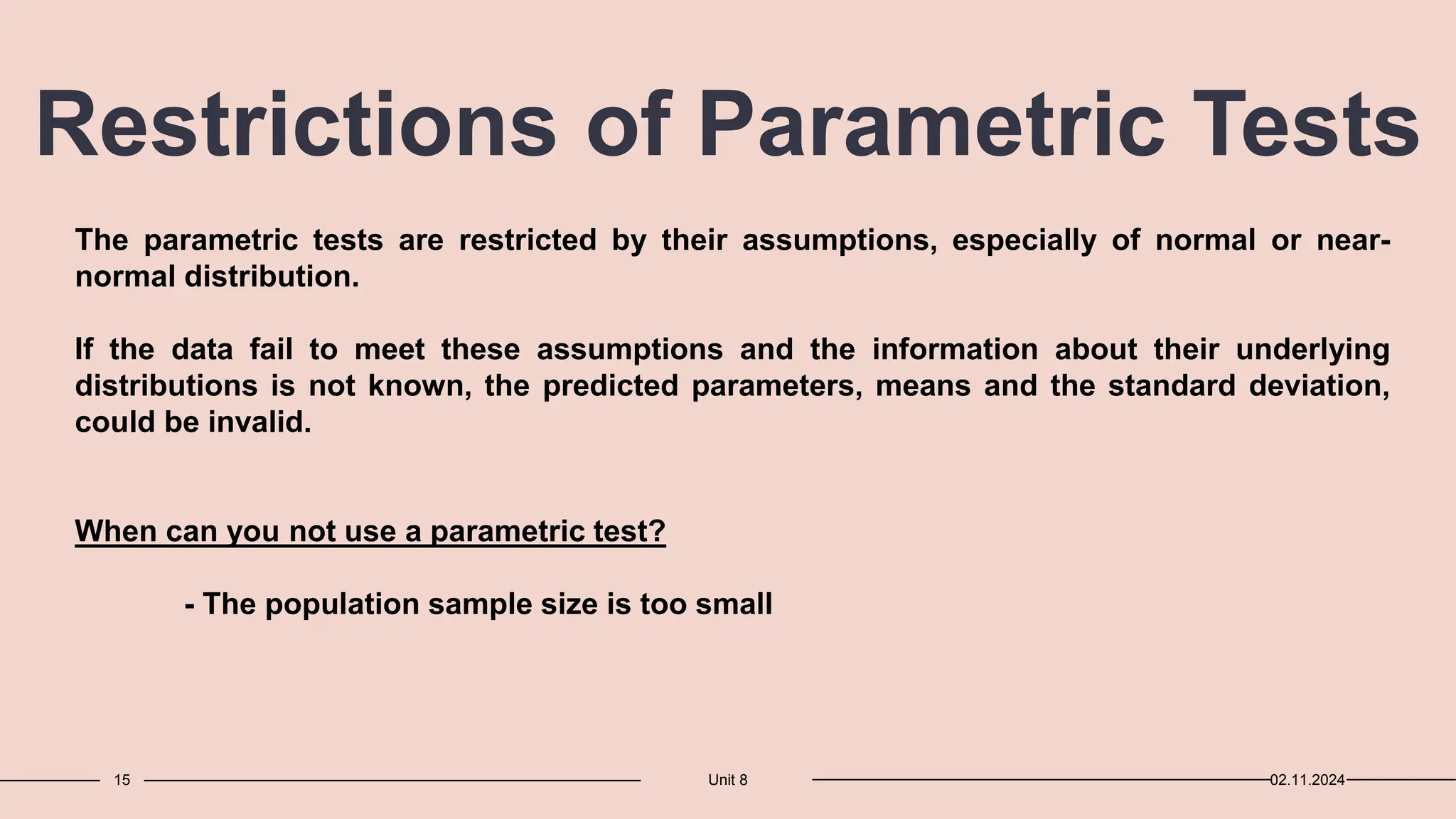 Restrictions of Parametric Tests

The parametric tests are restricted by their assumptions, especially of normal or near-normal distribution.

If the data fail to meet these assumptions and the information about their underlying distributions is not known, the predicted parameters, means and the standard deviation, could be invalid.

When can you not use a parametric test?

- The population sample size is too small

15

Unit 8

02.11.2024